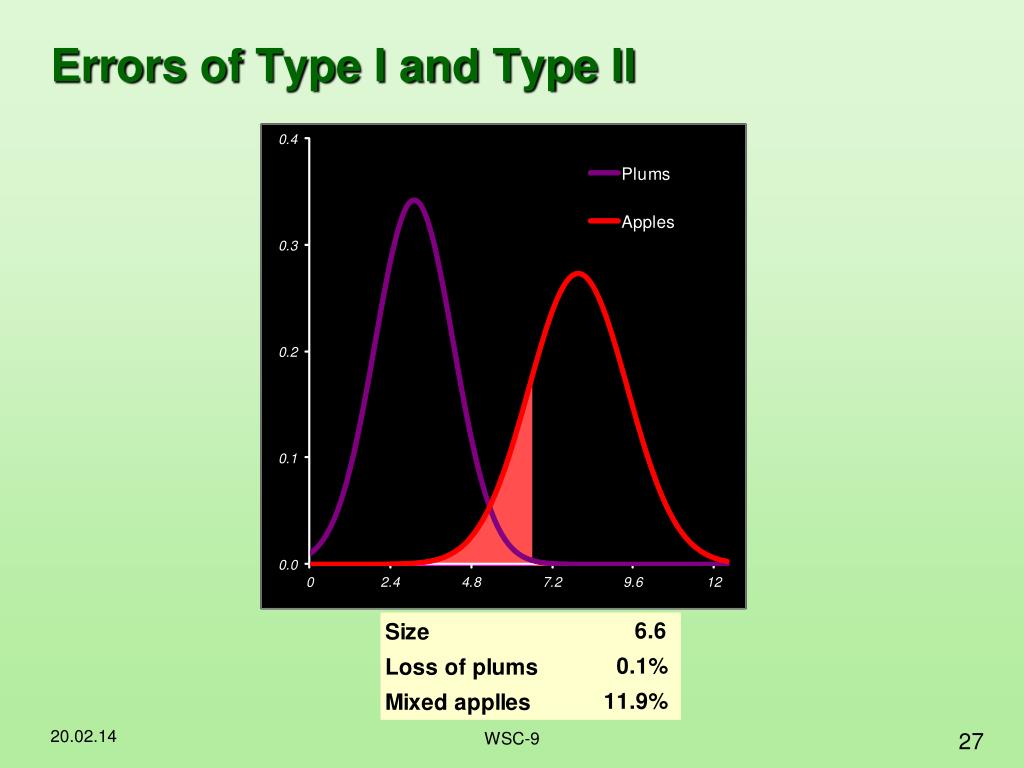 Errors of Type I and Type II

0.4
0.3
0.2
0.1
0.0
0 2.4 4.8 7.2 9.6 12

Plums
Apples

| Size | 6.6 |
|---|---|
| Loss of plums | 0.1% |
| Mixed applles | 11.9% |

20.02.14
WSC-9
27